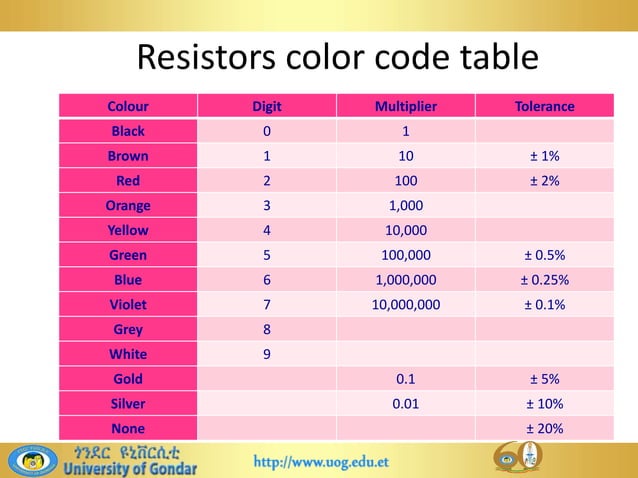 Resistors color code table

| Colour | Digit | Multiplier | Tolerance |
|---|---|---|---|
| Black | 0 | 1 | |
| Brown | 1 | 10 | ± 1% |
| Red | 2 | 100 | ± 2% |
| Orange | 3 | 1,000 | |
| Yellow | 4 | 10,000 | |
| Green | 5 | 100,000 | ± 0.5% |
| Blue | 6 | 1,000,000 | ± 0.25% |
| Violet | 7 | 10,000,000 | ± 0.1% |
| Grey | 8 | | |
| White | 9 | | |
| Gold | | 0.1 | ± 5% |
| Silver | | 0.01 | ± 10% |
| None | | | ± 20% |

ጎንደር ዩኒቨርሲቲ
University of Gondar
http://www.uog.edu.et
60